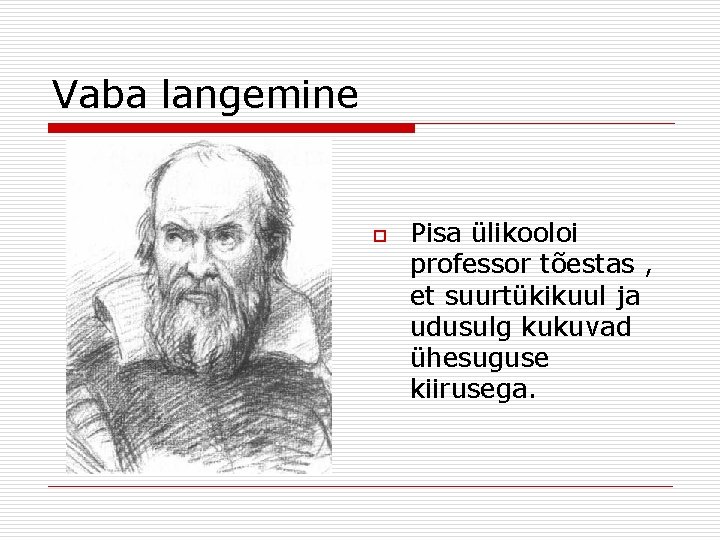 Vaba langemine

Pisa ülikooloi professor tõestas , et suurtükikuul ja udusulg kukuvad ühesuguse kiirusega.